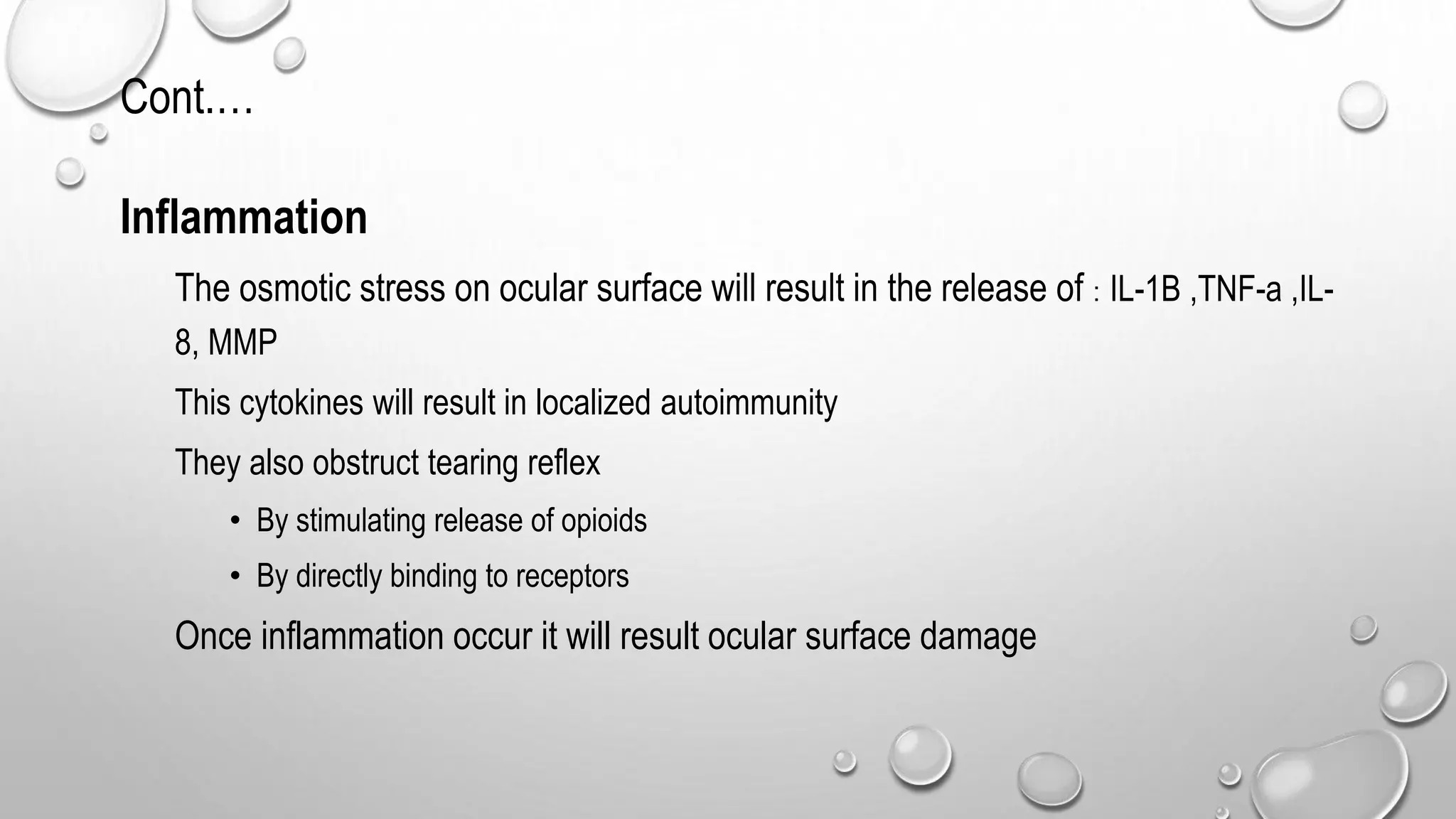 Cont.…

Inflammation

The osmotic stress on ocular surface will result in the release of : IL-1B ,TNF-a ,IL-8, MMP

This cytokines will result in localized autoimmunity

They also obstruct tearing reflex

• By stimulating release of opioids

• By directly binding to receptors

Once inflammation occur it will result ocular surface damage